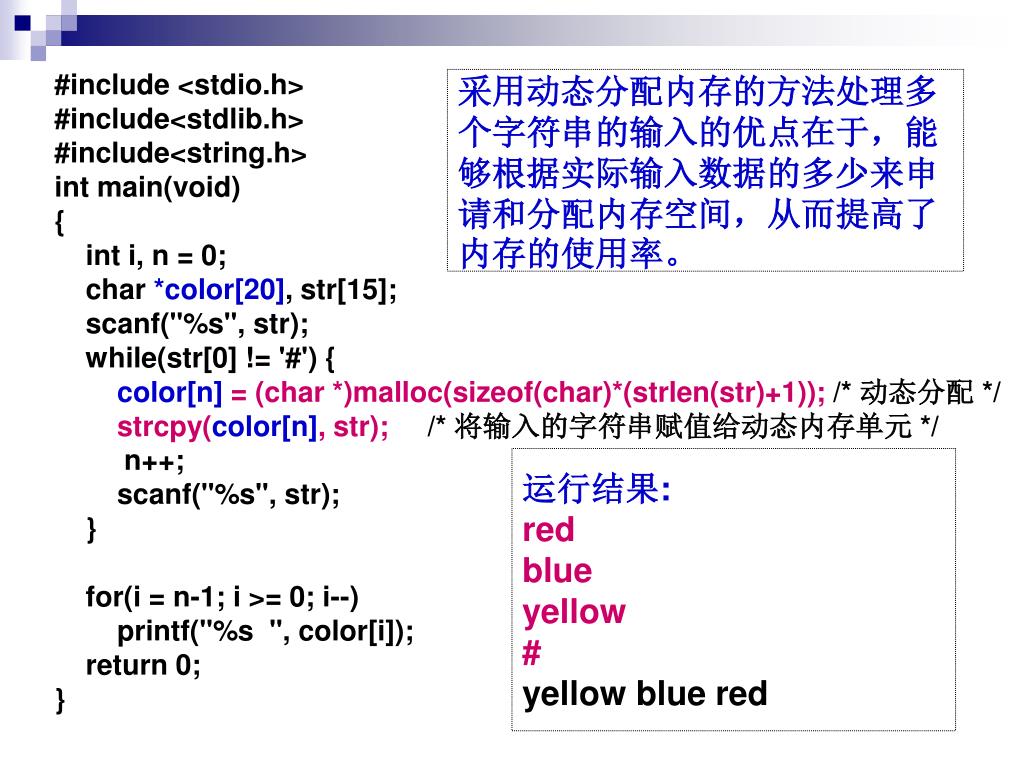 #include <stdio.h>
#include<stdlib.h>
#include<string.h>
int main(void)
{
int i, n = 0;
char *color[20], str[15];
scanf("%s", str);
while(str[0] != '#') {
color[n] = (char *)malloc(sizeof(char)*(strlen(str)+1)); /* 动态分配 */
strcpy(color[n], str); /* 将输入的字符串赋值给动态内存单元 */
n++;
scanf("%s", str);
}

for(i = n-1; i >= 0; i--)
printf("%s ", color[i]);
return 0;
}

采用动态分配内存的方法处理多个字符串的输入的优点在于，能够根据实际输入数据的多少来申请和分配内存空间，从而提高了内存的使用率。

运行结果:
red
blue
yellow
#
yellow blue red